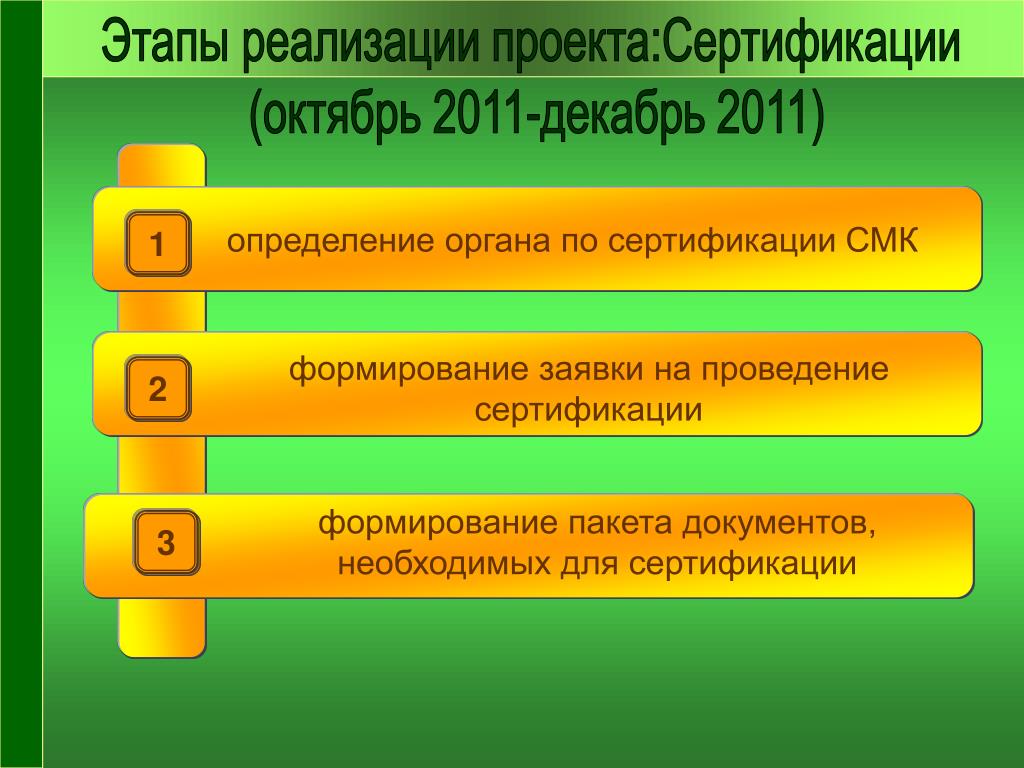 Этапы реализации проекта:Сертификации (октябрь 2011-декабрь 2011)

1

определение органа по сертификации СМК

2

формирование заявки на проведение сертификации

3

формирование пакета документов, необходимых для сертификации